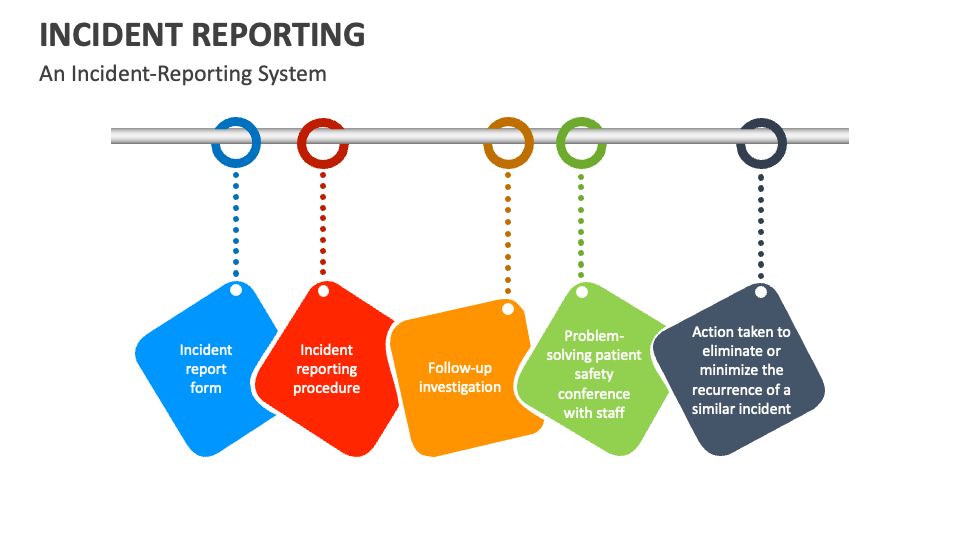 INCIDENT REPORTING

An Incident-Reporting System

Incident report form

Incident reporting procedure

Follow-up investigation

Problem-solving patient safety conference with staff

Action taken to eliminate or minimize the recurrence of a similar incident